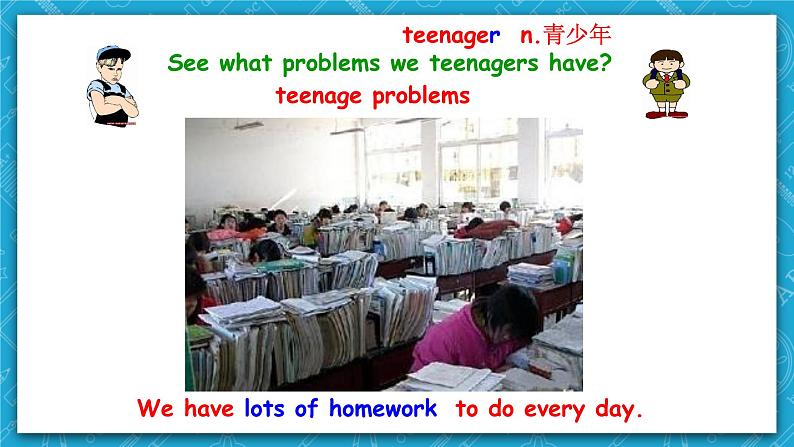 teenager n.青少年

See what problems we teenagers have?

teenage problems

We have lots of homework to do every day.